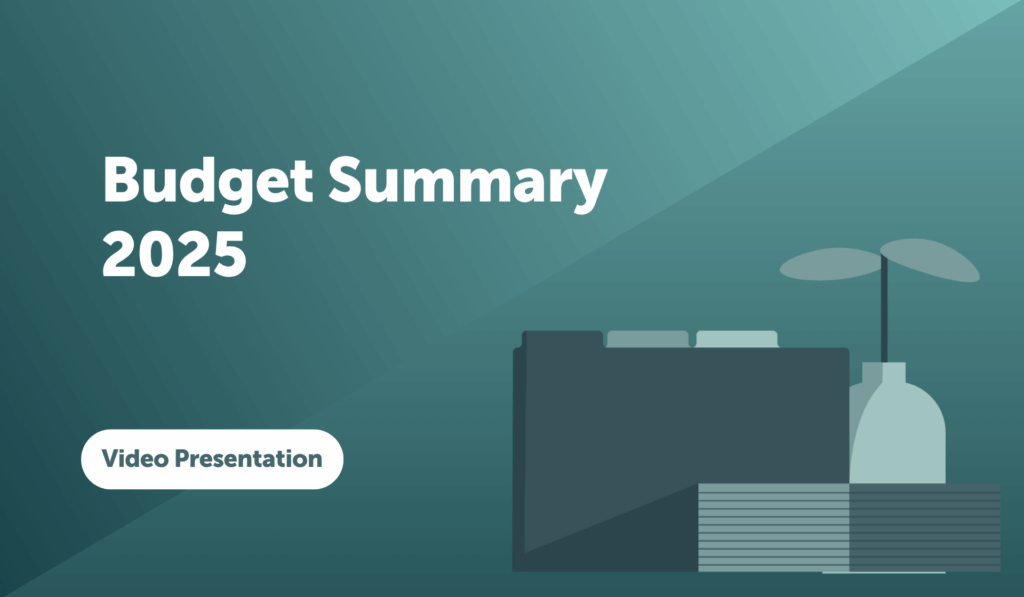 Budget Summary 2025

Video Presentation